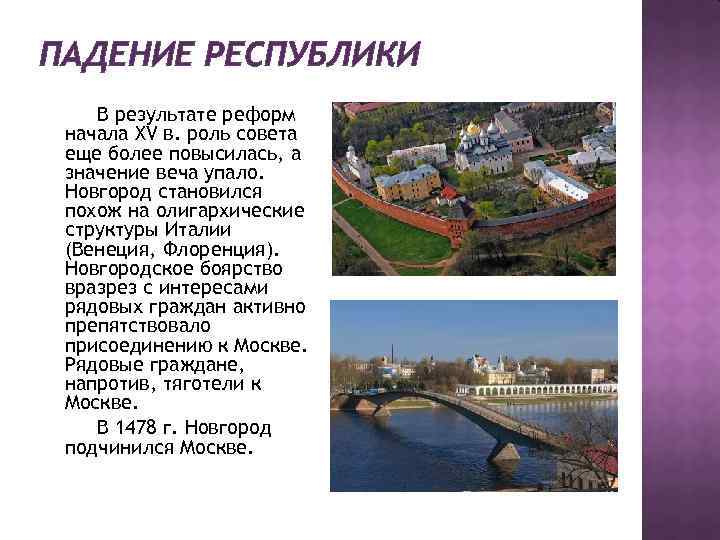 ПАДЕНИЕ РЕСПУБЛИКИ

В результате реформ начала XV в. роль совета еще более повысилась, а значение веча упало. Новгород становился похож на олигархические структуры Италии (Венеция, Флоренция). Новгородское боярство вразрез с интересами рядовых граждан активно препятствовало присоединению к Москве. Рядовые граждане, напротив, тяготели к Москве.

В 1478 г. Новгород подчинился Москве.